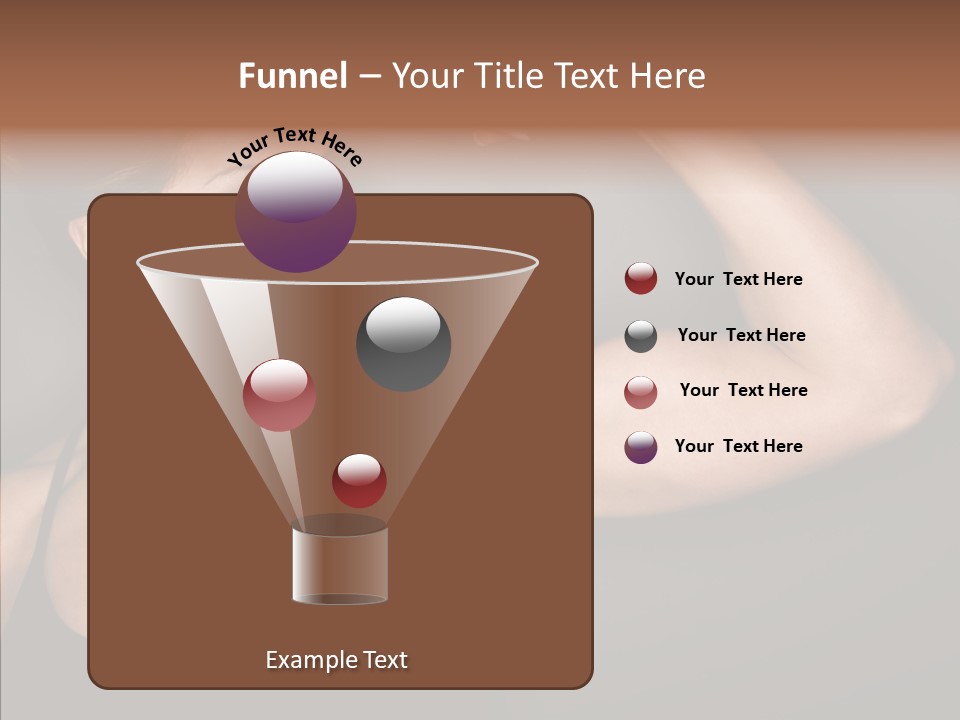 Funnel – Your Title Text Here

Your Text Here

Your Text Here

Your Text Here

Your Text Here

Your Text Here

Example Text